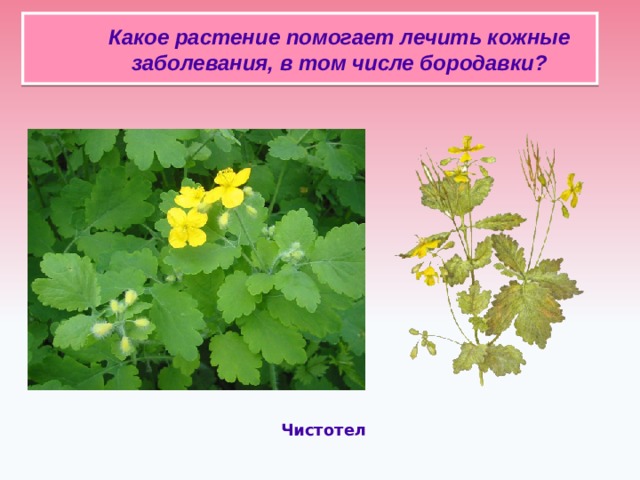 Какое растение помогает лечить кожные заболевания, в том числе бородавки?

Чистотел